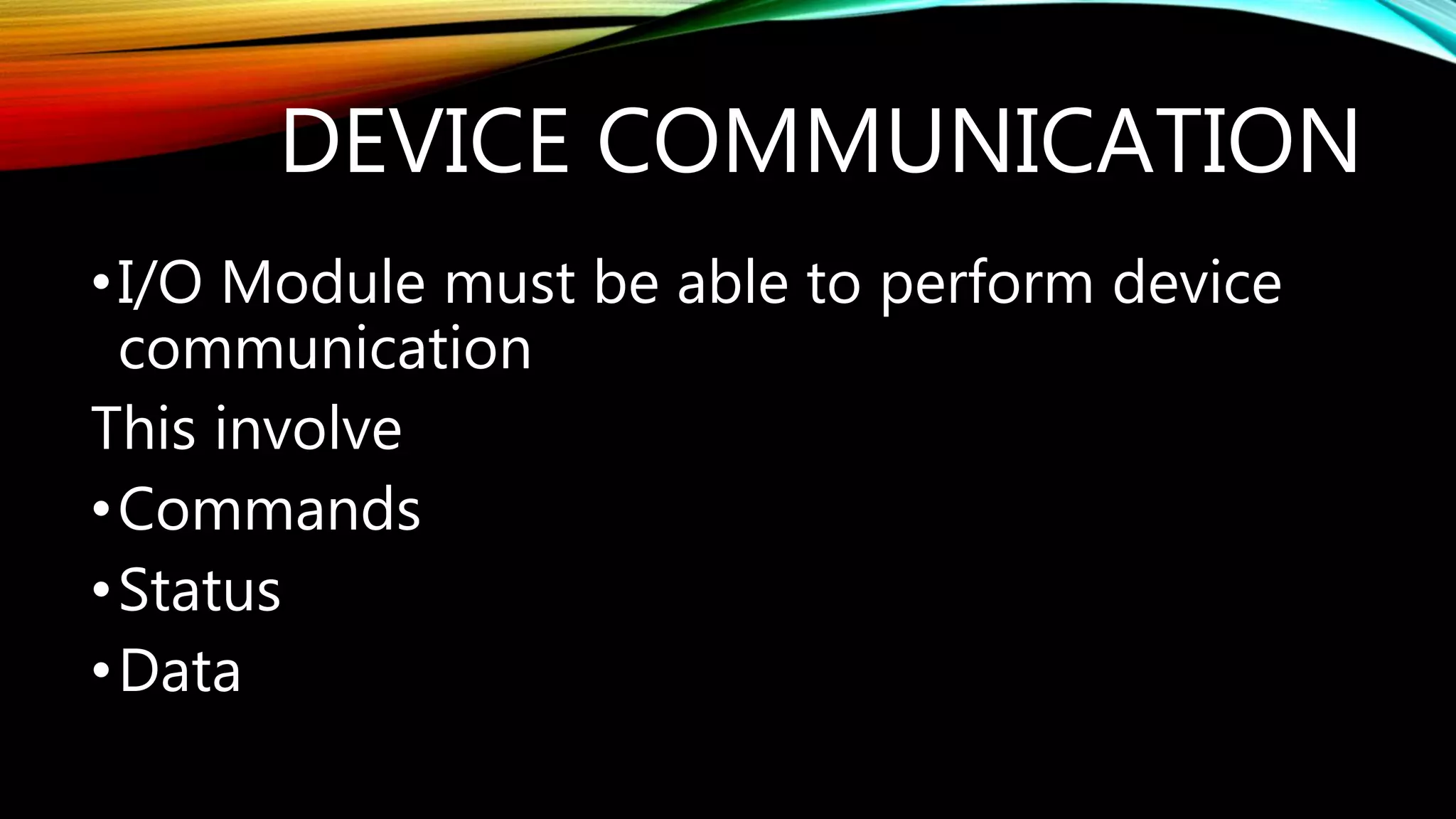 DEVICE COMMUNICATION

•I/O Module must be able to perform device communication

This involve

•Commands

•Status

•Data